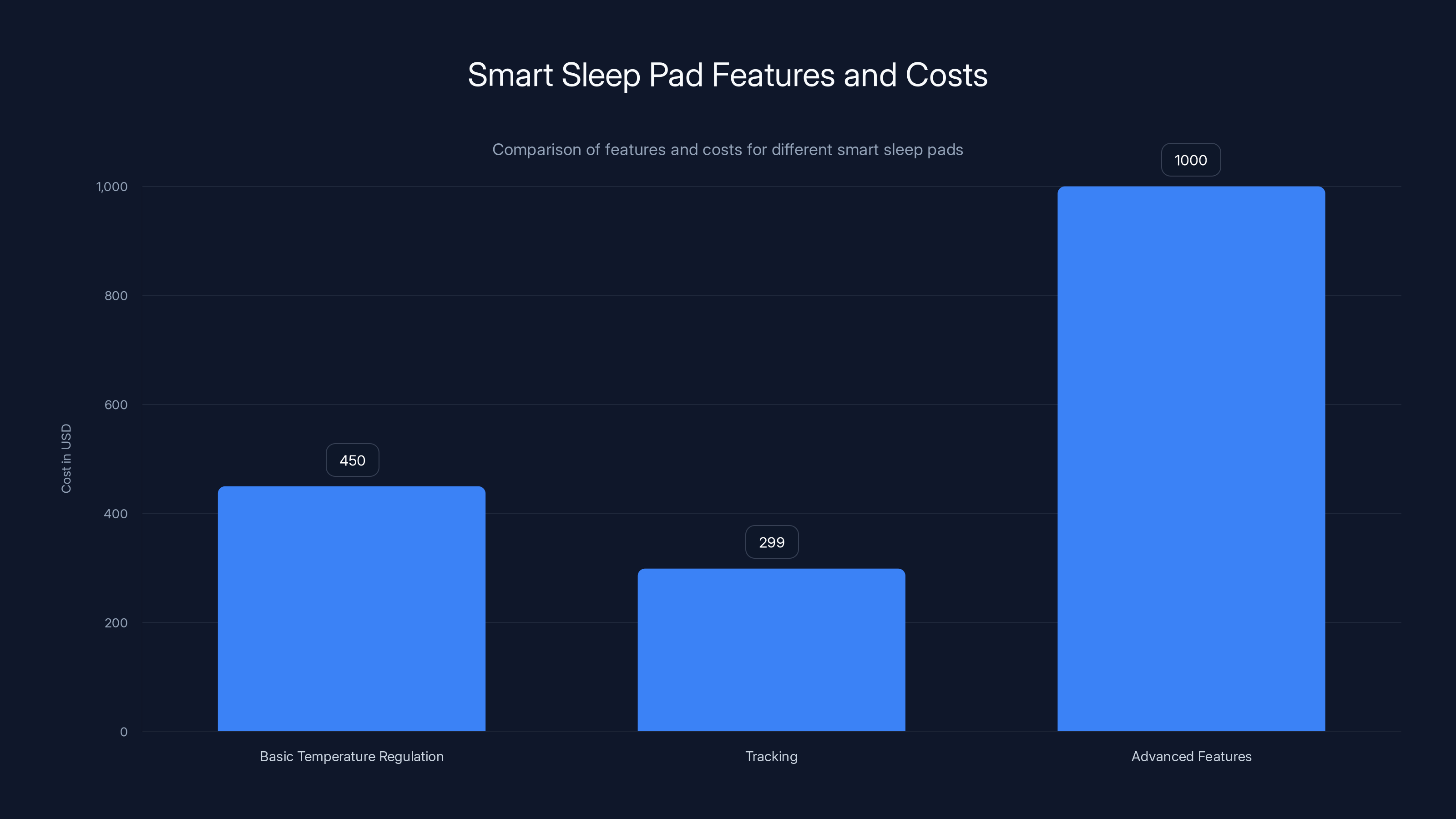 Smart Sleep Pad Features and Costs

Comparison of features and costs for different smart sleep pads

Cost in USD

1,000
800
600
400
200
0

450
299
1000

Basic Temperature Regulation
Tracking
Advanced Features